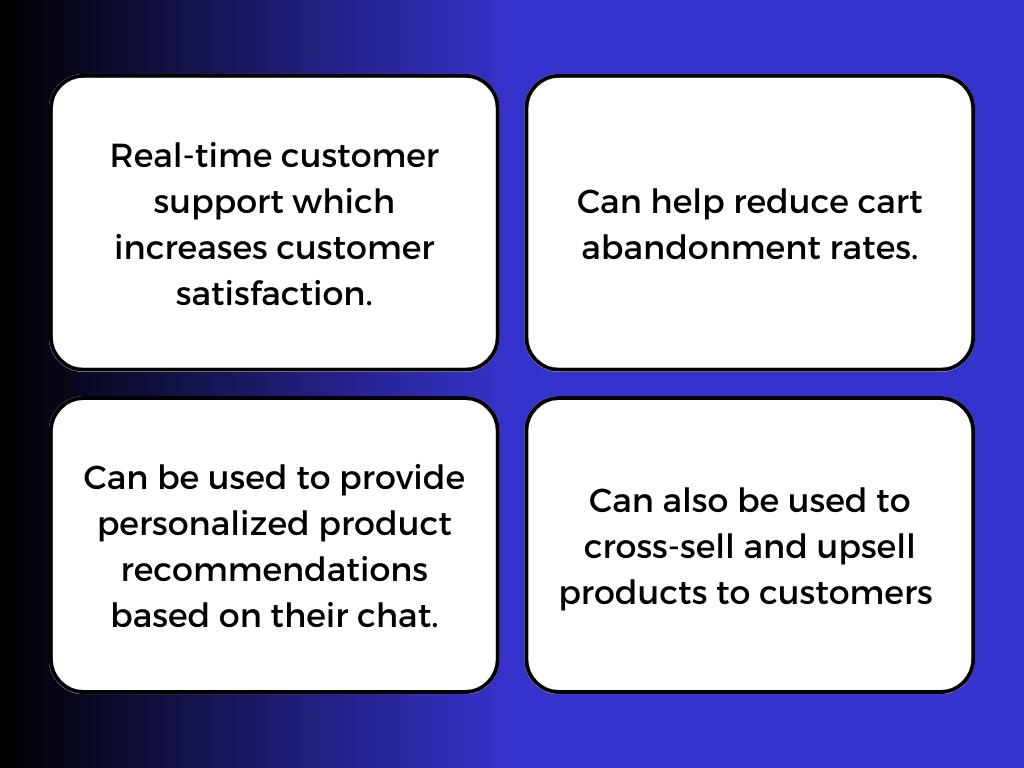 Real-time customer support which increases customer satisfaction.

Can help reduce cart abandonment rates.

Can be used to provide personalized product recommendations based on their chat.

Can also be used to cross-sell and upsell products to customers